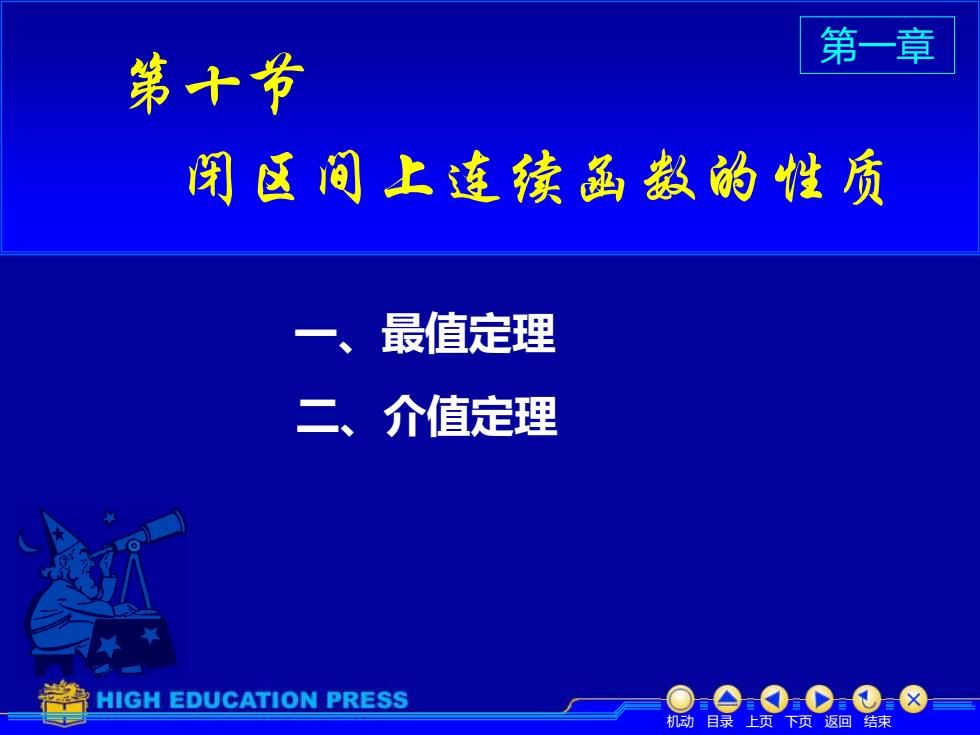 第一章

第十节

闭区间上连续函数的性质

一、最值定理

二、介值定理

HIGH EDUCATION PRESS

机动 目录 上页 下页 返回 结束